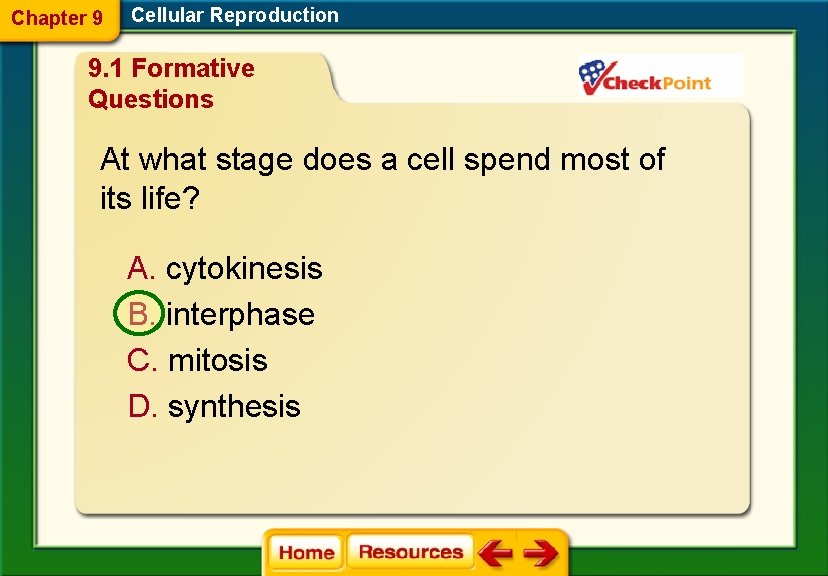 Chapter 9 Cellular Reproduction

9.1 Formative Questions

CheckPoint

At what stage does a cell spend most of its life?

A. cytokinesis
B. interphase
C. mitosis
D. synthesis

Home Resources